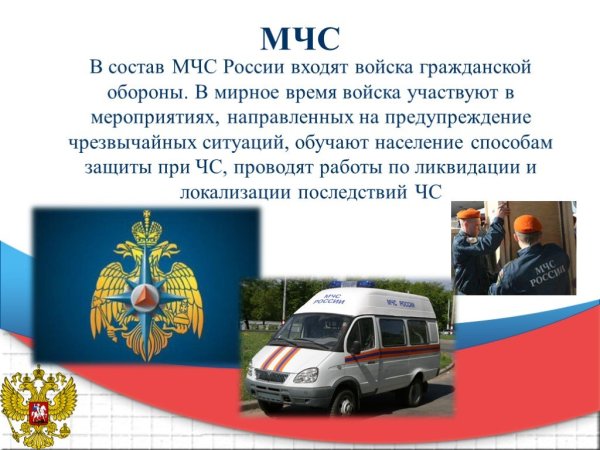 МЧС

В состав МЧС России входят войска гражданской обороны. В мирное время войска участвуют в мероприятиях, направленных на предупреждение чрезвычайных ситуаций, обучают население способам защиты при ЧС, проводят работы по ликвидации и локализации последствий ЧС

МЧС РОССИИ

МЧС РОССИИ

МЧС РОССИИ